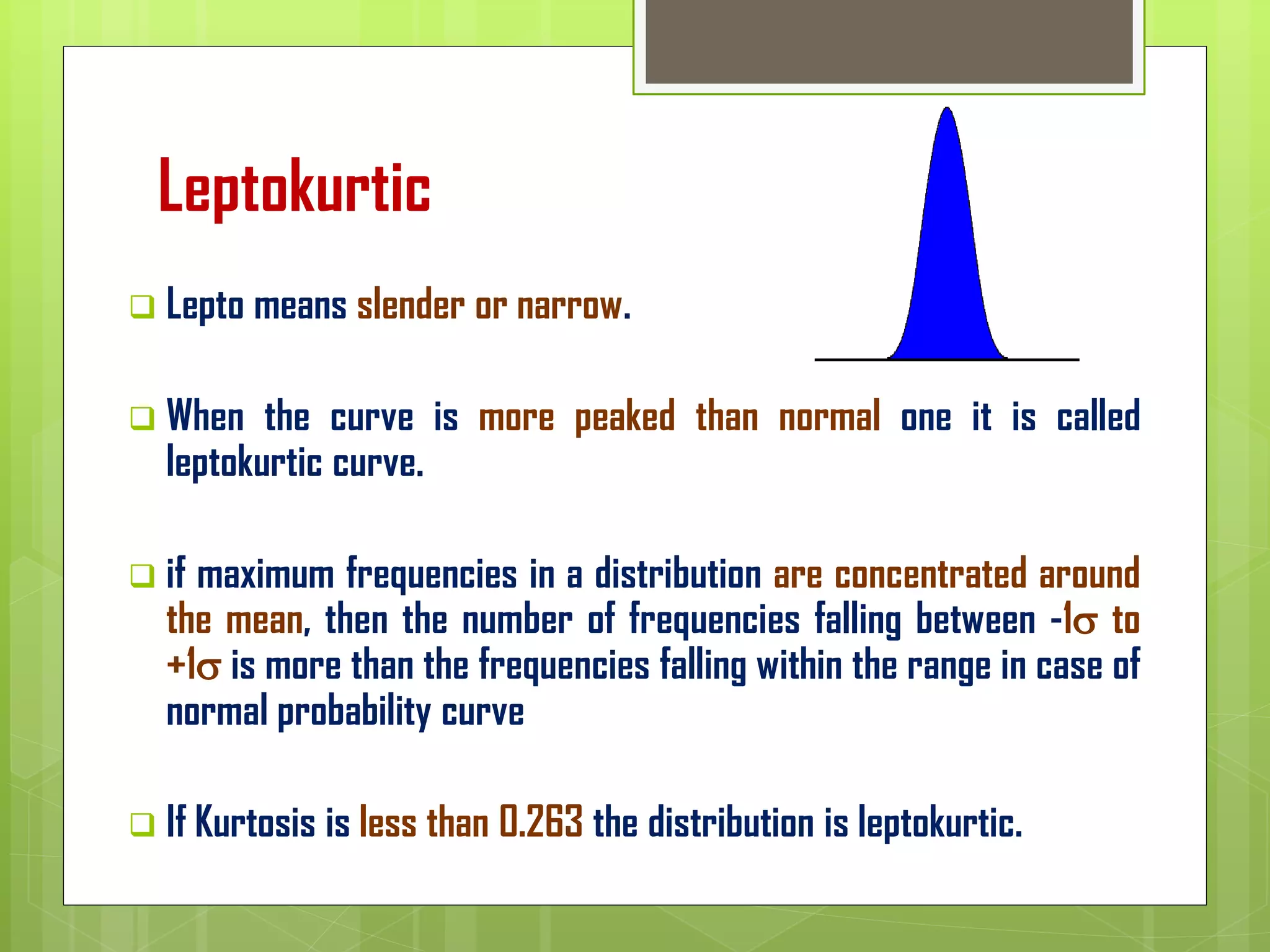 Leptokurtic

❑ Lepto means slender or narrow.

❑ When the curve is more peaked than normal one it is called leptokurtic curve.

❑ if maximum frequencies in a distribution are concentrated around the mean, then the number of frequencies falling between $-1\sigma$ to $+1\sigma$ is more than the frequencies falling within the range in case of normal probability curve

❑ If Kurtosis is less than 0.263 the distribution is leptokurtic.